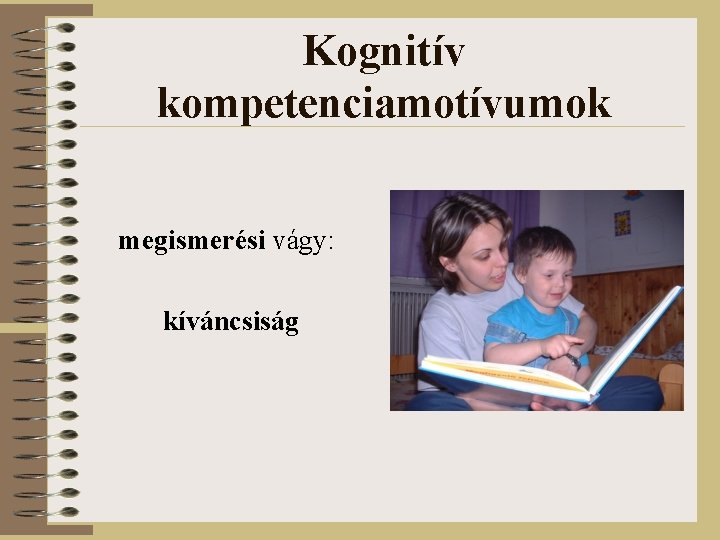 Kognitív kompetenciamotívumok

megismerési vágy:

kíváncsiság